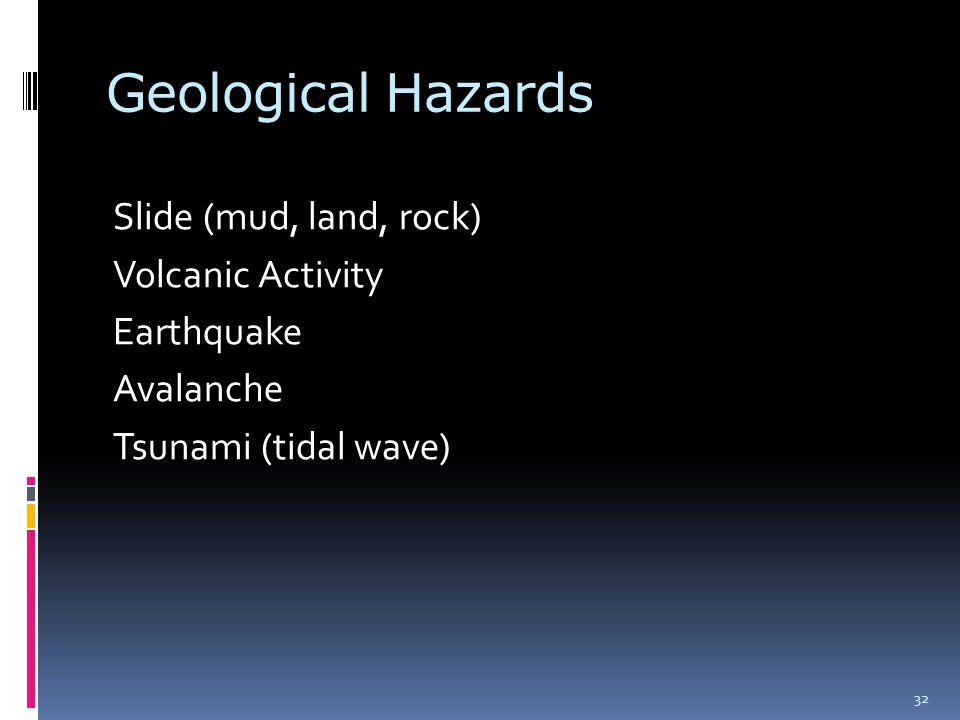 Geological Hazards

Slide (mud, land, rock)
Volcanic Activity
Earthquake
Avalanche
Tsunami (tidal wave)

32